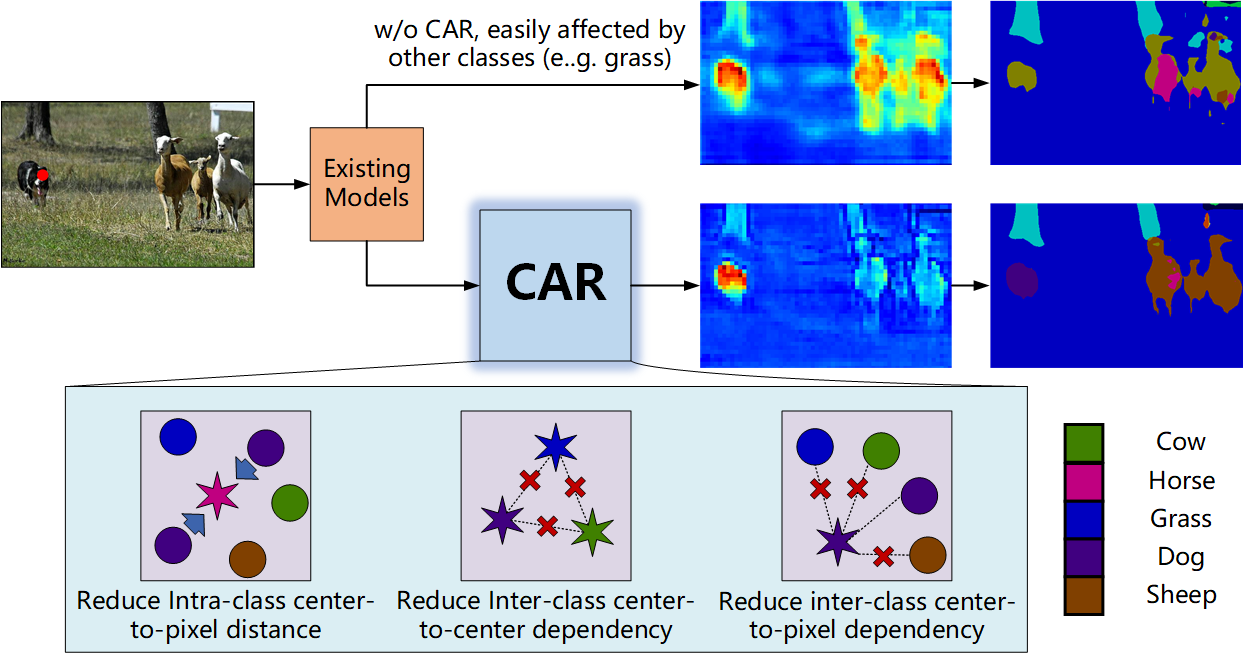 w/o CAR, easily affected by other classes (e..g. grass)

Existing Models

CAR

Reduce Intra-class center-to-pixel distance

Reduce Inter-class center-to-center dependency

Reduce inter-class center-to-pixel dependency

Cow
Horse
Grass
Dog
Sheep